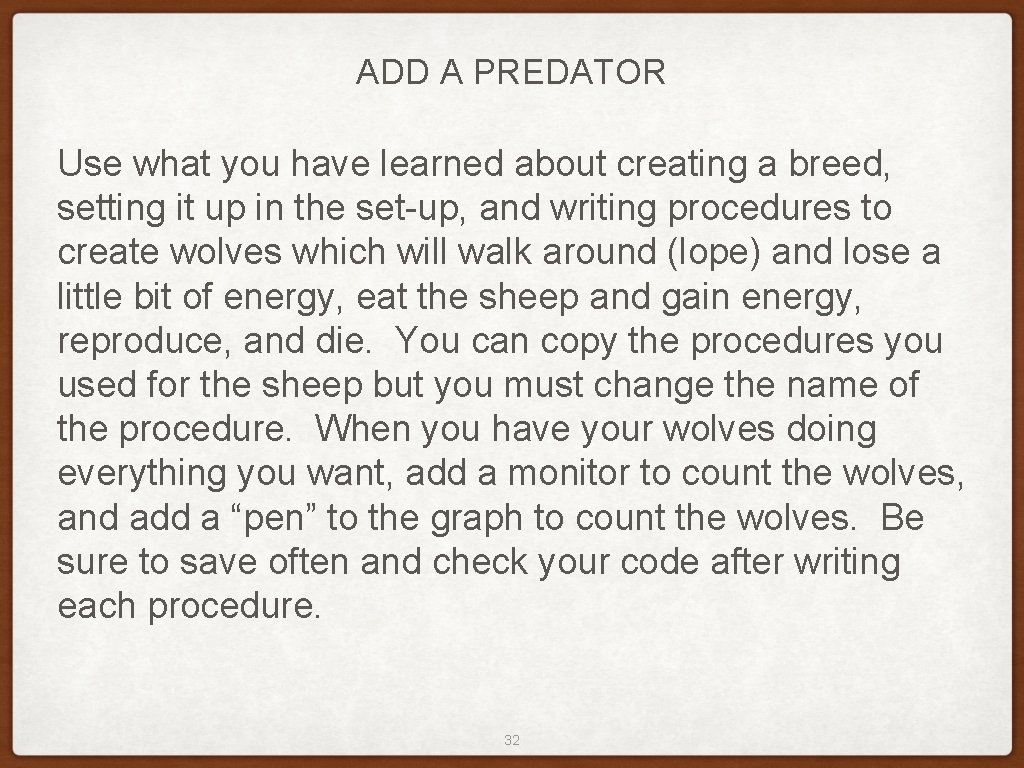 ADD A PREDATOR

Use what you have learned about creating a breed, setting it up in the set-up, and writing procedures to create wolves which will walk around (lope) and lose a little bit of energy, eat the sheep and gain energy, reproduce, and die.  You can copy the procedures you used for the sheep but you must change the name of the procedure.  When you have your wolves doing everything you want, add a monitor to count the wolves, and add a “pen” to the graph to count the wolves.  Be sure to save often and check your code after writing each procedure.

32